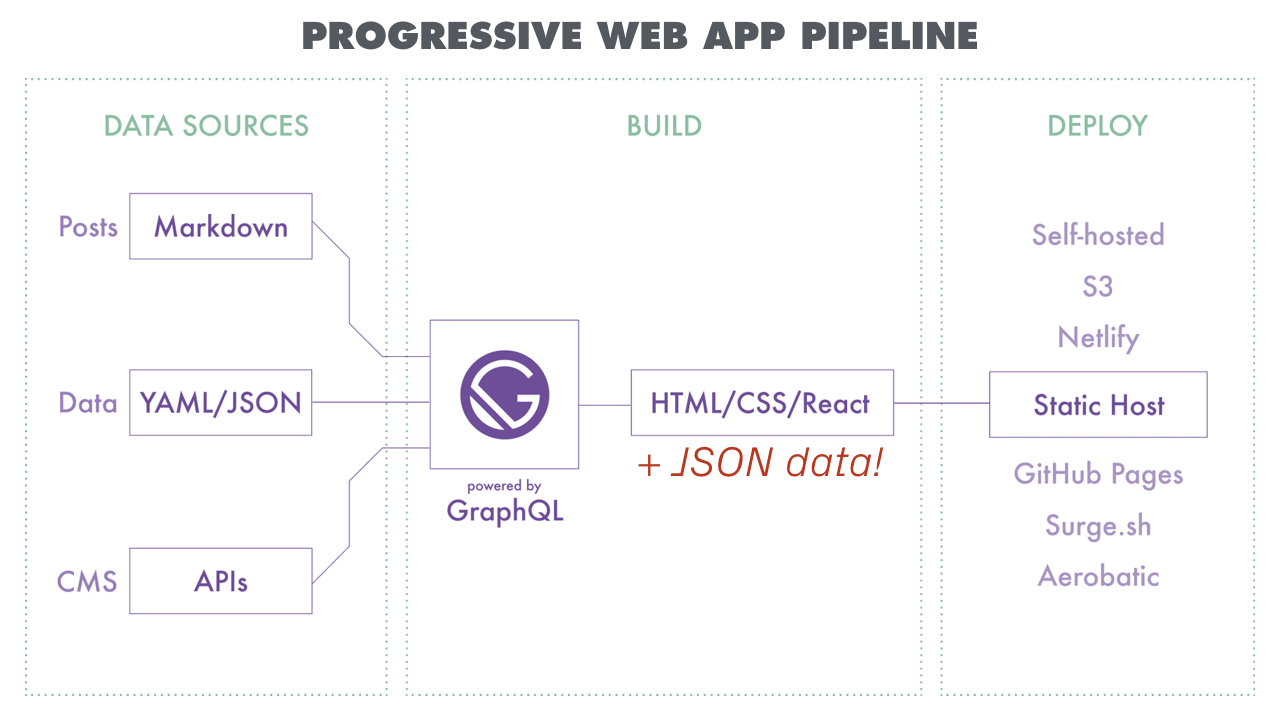 PROGRESSIVE WEB APP PIPELINE

DATA SOURCES

Posts Markdown

Data YAML/JSON

CMS APIs

BUILD

powered by GraphQL

HTML/CSS/React

+ JSON data!

DEPLOY

Self-hosted

S3

Netlify

Static Host

GitHub Pages

Surge.sh

Aerobatic